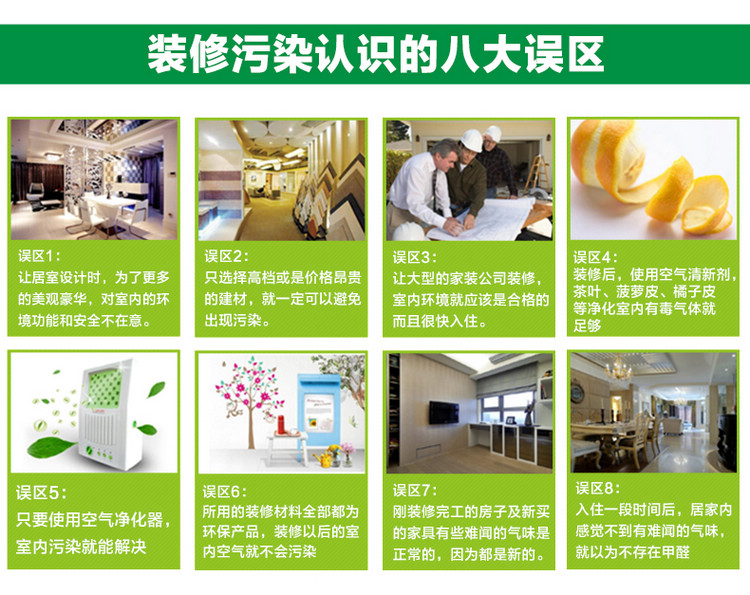 装修污染认识的八大误区

误区1：
让居室设计时，为了更多的美观豪华，对室内的环境功能和安全不在意。

误区2：
只选择高档或是价格昂贵的建材，就一定可以避免出现污染。

误区3：
让大型的家装公司装修，室内环境就应该是合格的而且很快入住。

误区4：
装修后，使用空气清新剂，茶叶、菠萝皮、橘子皮等净化室内有毒气体就足够

误区5：
只要使用空气净化器，室内污染就能解决

误区6：
所用的装修材料全部都为环保产品，装修以后的室内空气就不会污染

误区7：
刚装修完工的房子及新买的家具有些难闻的气味是正常的，因为都是新的。

误区8：
入住一段时间后，居家内感觉不到有难闻的气味，就以为不存在甲醛